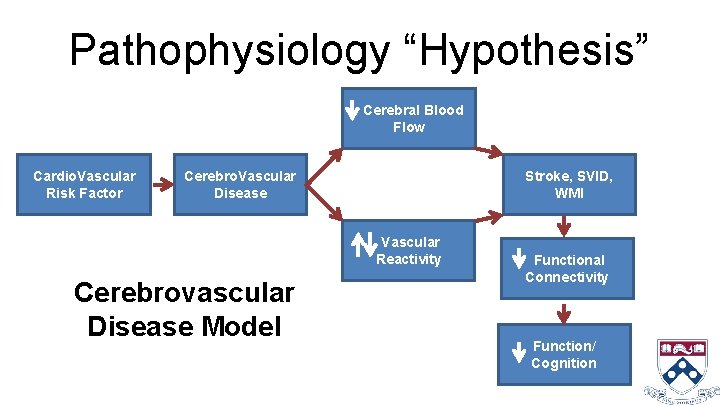 Pathophysiology “Hypothesis”

CardioVascular Risk Factor

CerebroVascular Disease

↓ Cerebral Blood Flow

↑↓ Vascular Reactivity

Stroke, SVID, WMI

↓ Functional Connectivity

↓ Function/ Cognition

Cerebrovascular Disease Model